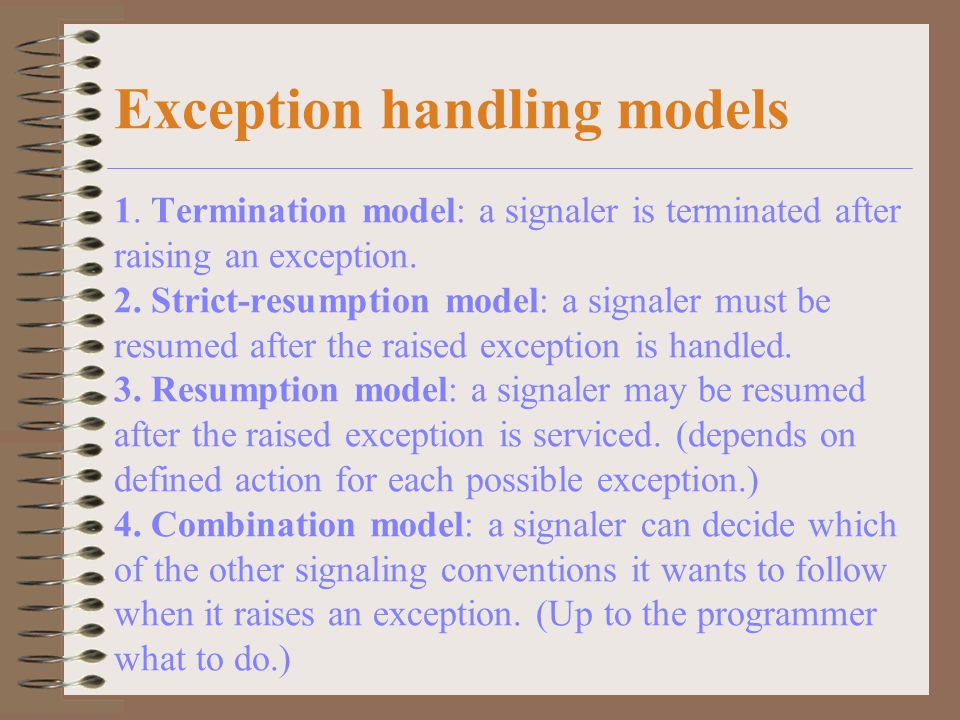 Exception handling models

1. Termination model: a signaler is terminated after raising an exception.
2. Strict-resumption model: a signaler must be resumed after the raised exception is handled.
3. Resumption model: a signaler may be resumed after the raised exception is serviced. (depends on defined action for each possible exception.)
4. Combination model: a signaler can decide which of the other signaling conventions it wants to follow when it raises an exception. (Up to the programmer what to do.)